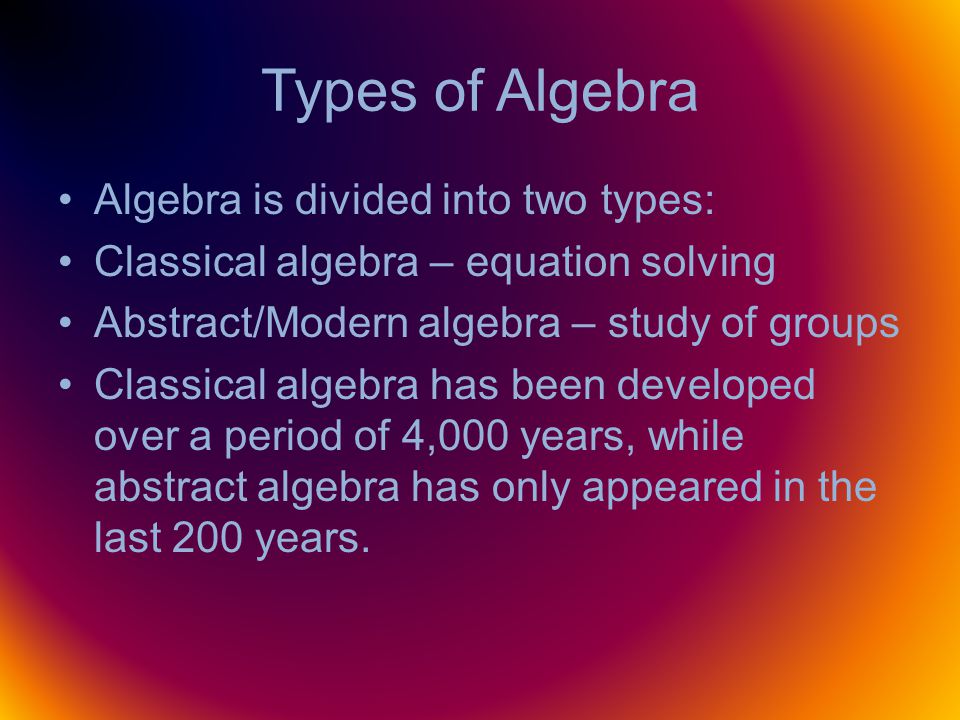 Types of Algebra

• Algebra is divided into two types:
• Classical algebra – equation solving
• Abstract/Modern algebra – study of groups
• Classical algebra has been developed over a period of 4,000 years, while abstract algebra has only appeared in the last 200 years.